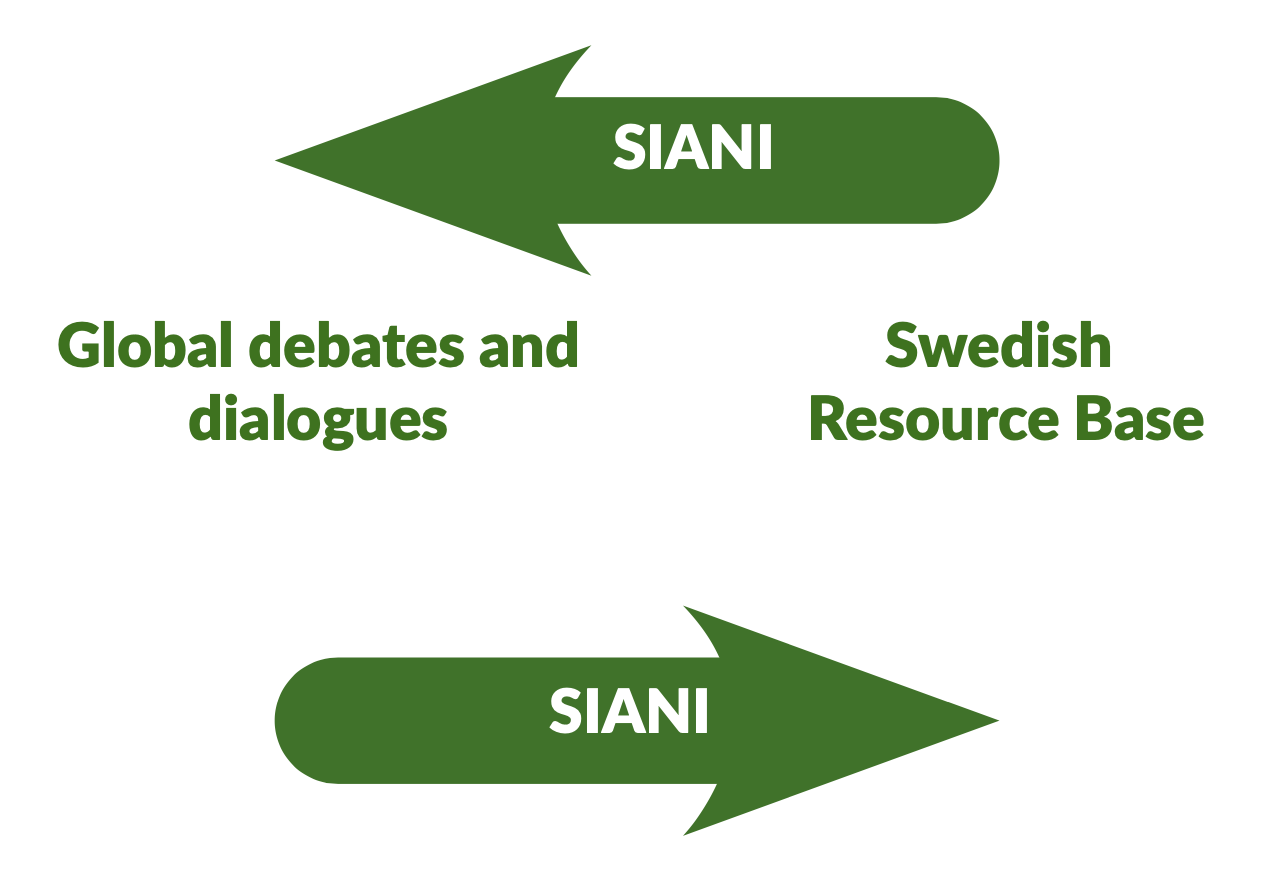 SIANI

Global debates and dialogues

Swedish Resource Base

SIANI